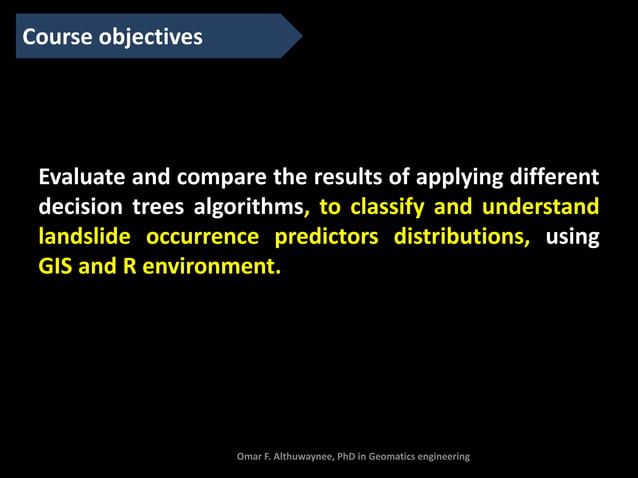 Course objectives

Evaluate and compare the results of applying different decision trees algorithms, to classify and understand landslide occurrence predictors distributions, using GIS and R environment.

Omar F. Althuwaynee, PhD in Geomatics engineering